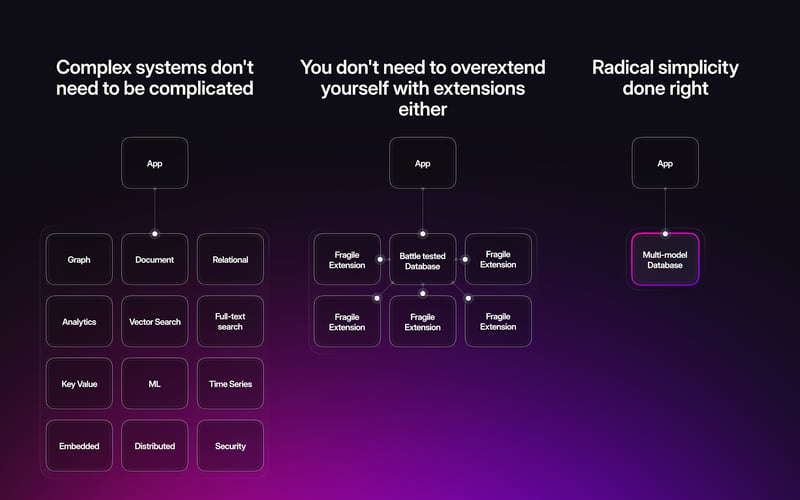 Complex systems don't need to be complicated

App

Graph

Document

Relational

Analytics

Vector Search

Full-text search

Key Value

ML

Time Series

Embedded

Distributed

Security

You don't need to overextend yourself with extensions either

App

Fragile Extension

Battle tested Database

Fragile Extension

Fragile Extension

Fragile Extension

Fragile Extension

Radical simplicity done right

App

Multi-model Database